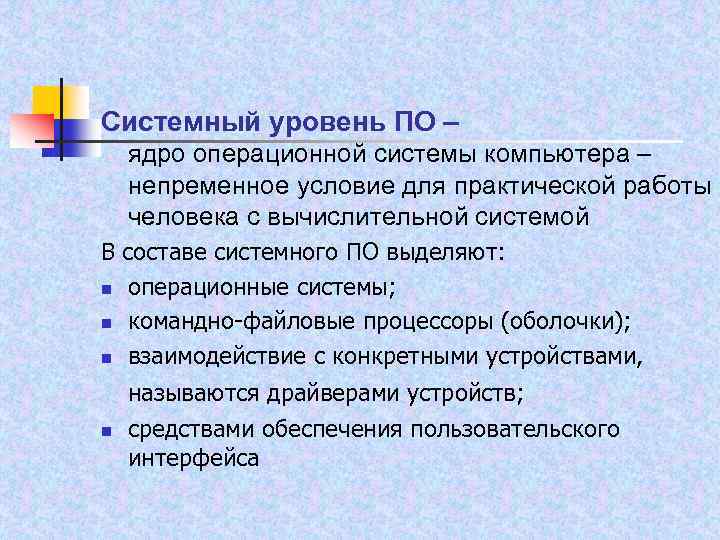 Системный уровень ПО –

ядро операционной системы компьютера – непременное условие для практической работы человека с вычислительной системой

В составе системного ПО выделяют:

- операционные системы;
- командно-файловые процессоры (оболочки);
- взаимодействие с конкретными устройствами, называются драйверами устройств;
- средствами обеспечения пользовательского интерфейса